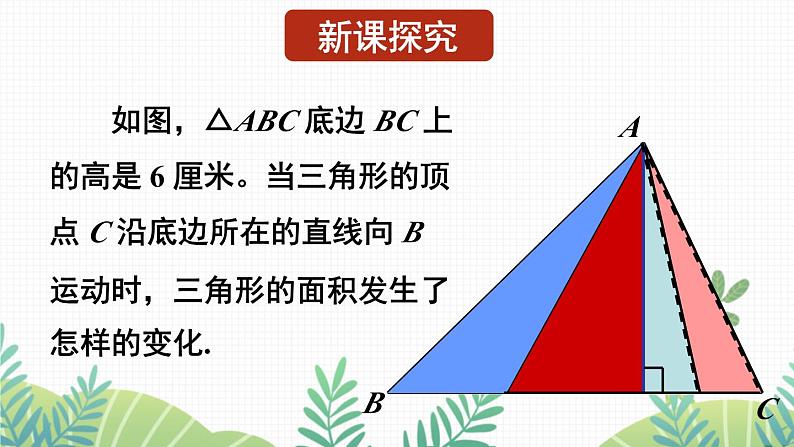 新课探究

如图，$\triangle ABC$ 底边 $BC$ 上的高是 6 厘米。当三角形的顶点 $C$ 沿底边所在的直线向 $B$ 运动时，三角形的面积发生了怎样的变化.

$A$

$B$

$C$